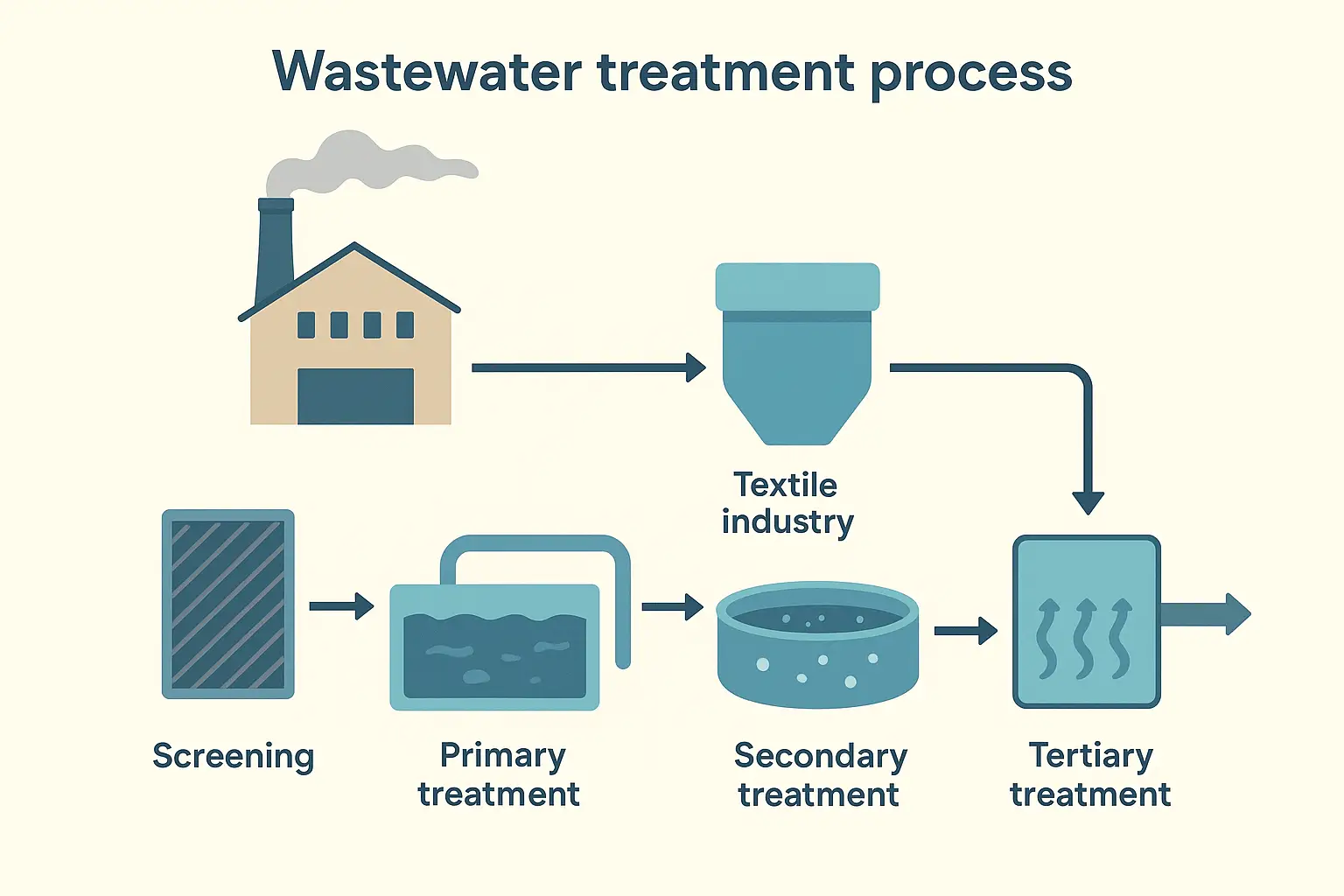 Wastewater treatment process

Textile industry

Screening

Primary treatment

Secondary treatment

Tertiary treatment